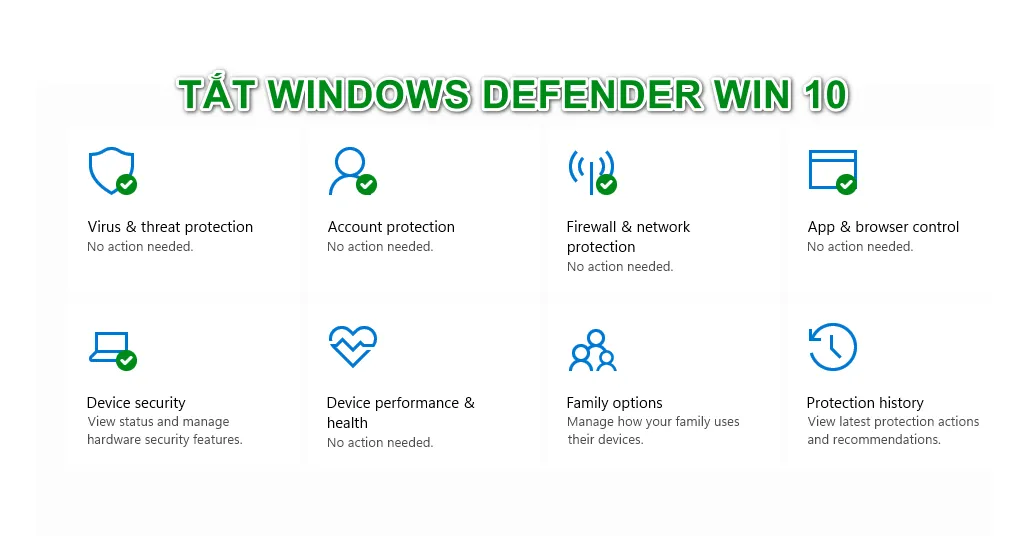 TẮT WINDOWS DEFENDER WIN 10

Virus & threat protection
No action needed.

Account protection
No action needed.

Firewall & network protection
No action needed.

App & browser control
No action needed.

Device security
View status and manage hardware security features.

Device performance & health
No action needed.

Family options
Manage how your family uses their devices.

Protection history
View latest protection actions and recommendations.